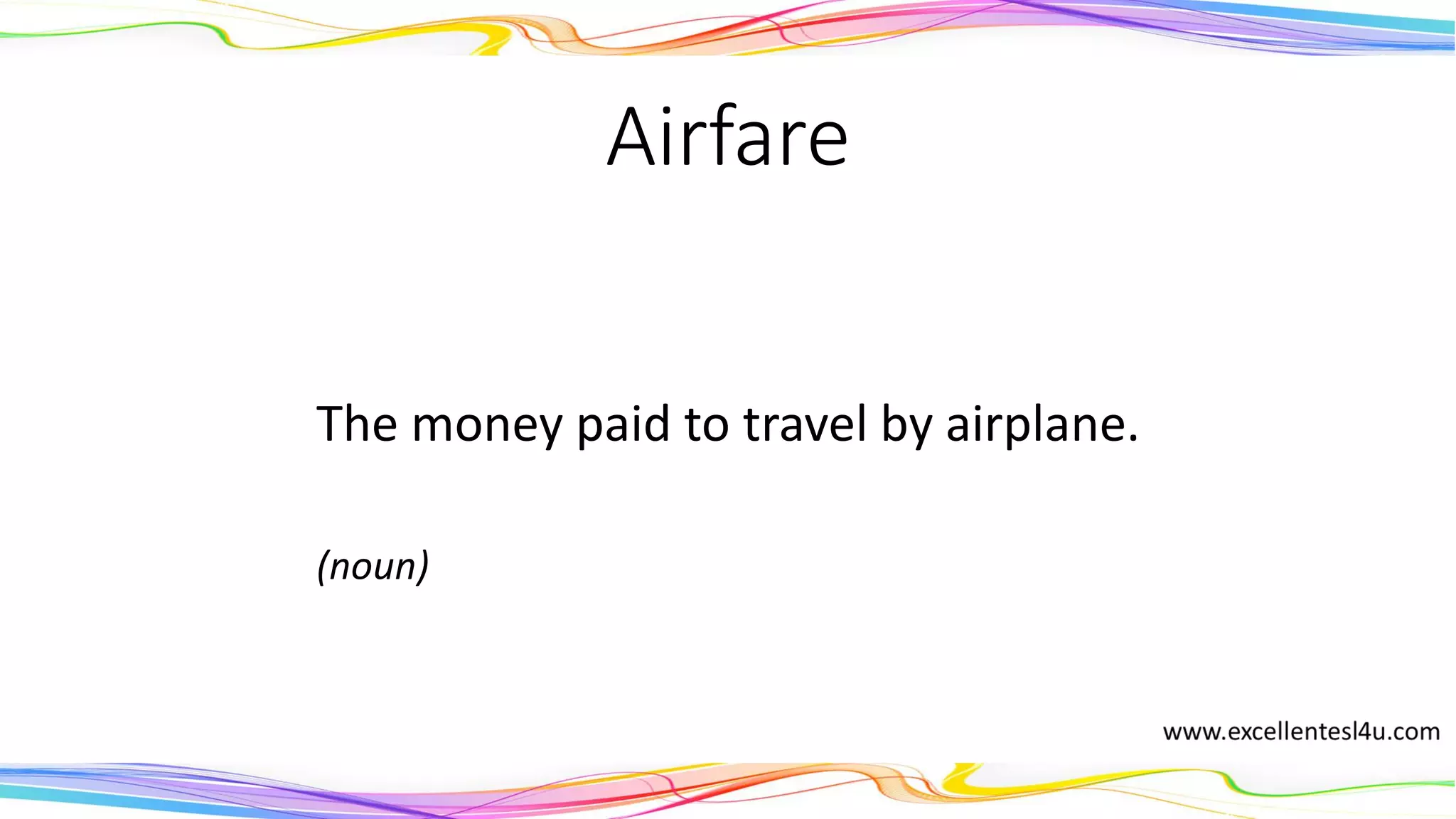 Airfare

The money paid to travel by airplane.

(noun)

www.excellentesl4u.com